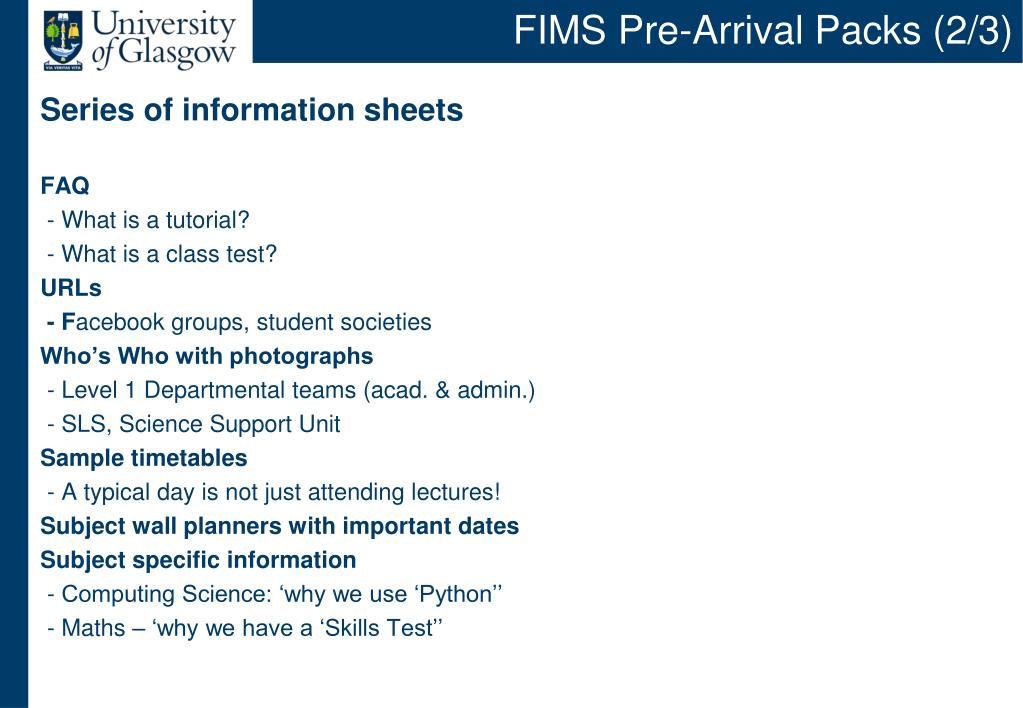 VIA VERITAS VITA

University of Glasgow

FIMS Pre-Arrival Packs (2/3)

Series of information sheets

FAQ
- What is a tutorial?
- What is a class test?
URLs
- Facebook groups, student societies
Who’s Who with photographs
- Level 1 Departmental teams (acad. & admin.)
- SLS, Science Support Unit
Sample timetables
- A typical day is not just attending lectures!
Subject wall planners with important dates
Subject specific information
- Computing Science: ‘why we use ‘Python’’
- Maths – ‘why we have a ‘Skills Test’’